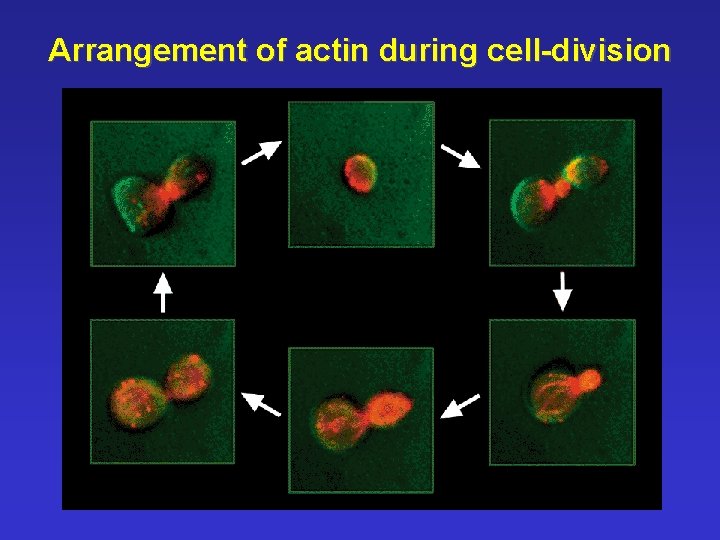 Arrangement of actin during cell-division